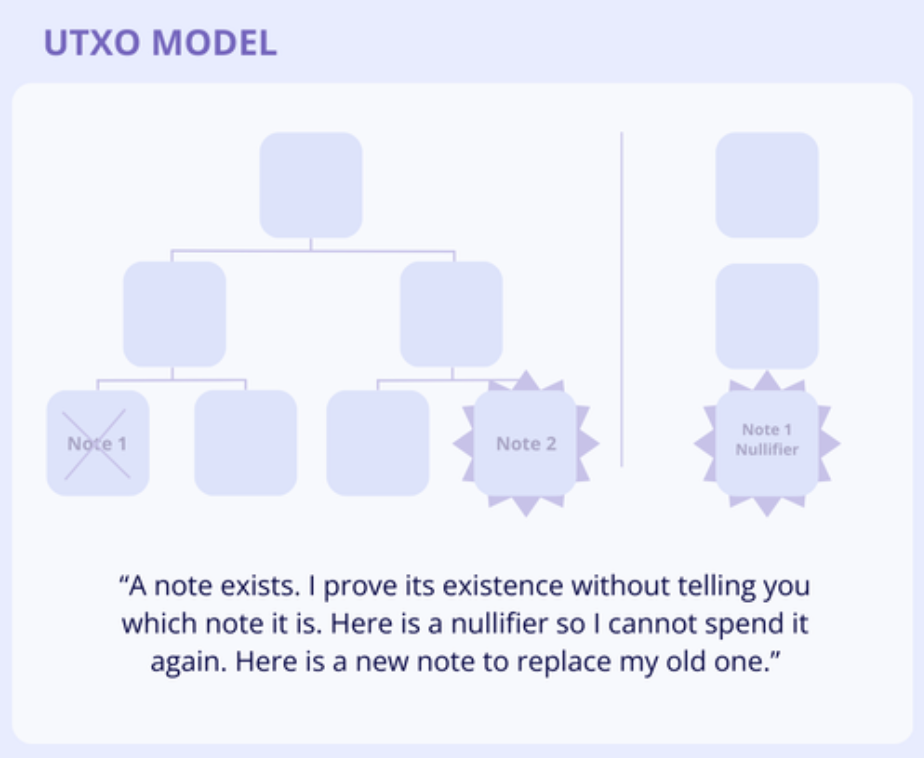 UTXO MODEL

Note 1

Note 2

Note 1 Nullifier

“A note exists. I prove its existence without telling you which note it is. Here is a nullifier so I cannot spend it again. Here is a new note to replace my old one.”